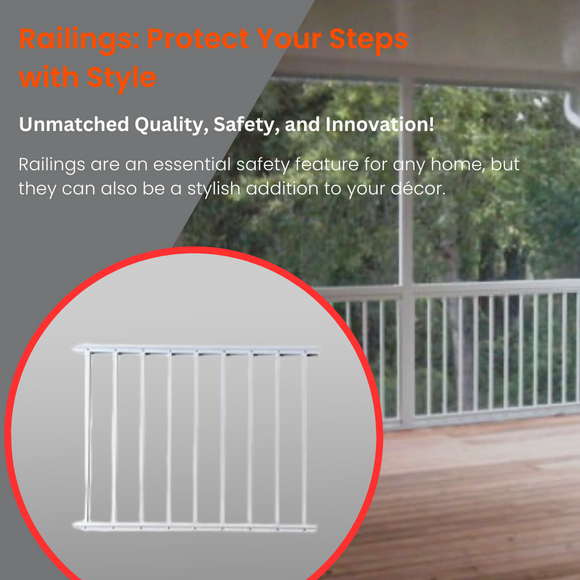 Railings: Protect Your Steps with Style

Unmatched Quality, Safety, and Innovation!

Railings are an essential safety feature for any home, but they can also be a stylish addition to your décor.